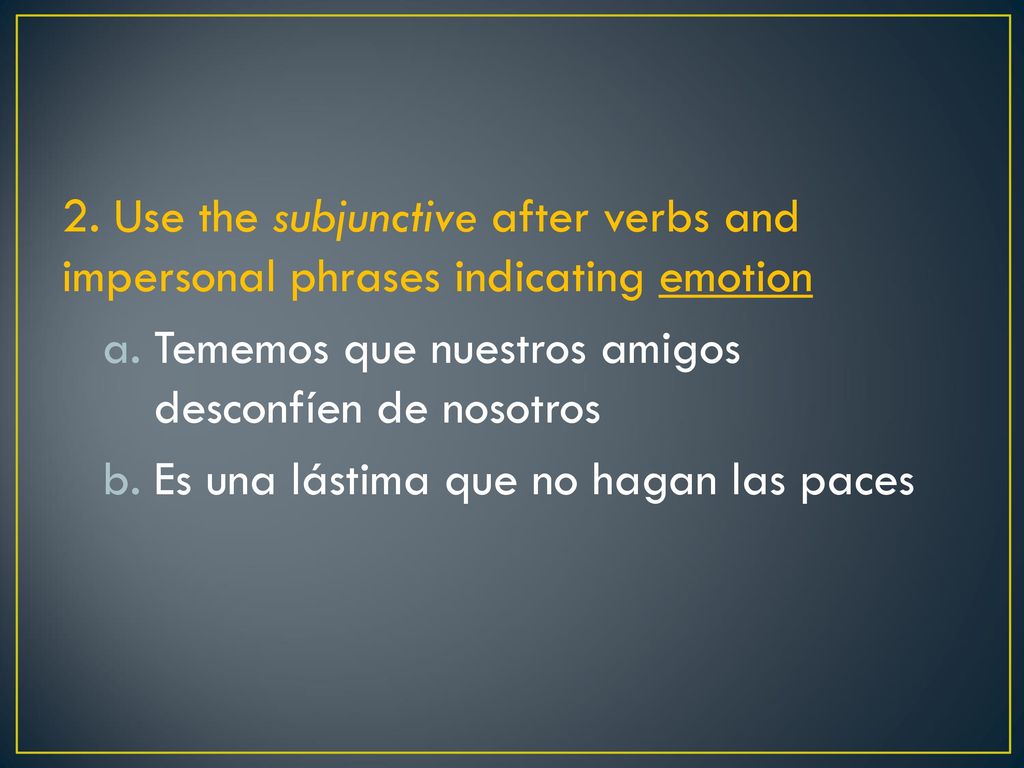 2. Use the subjunctive after verbs and impersonal phrases indicating emotion

a. Tememos que nuestros amigos desconfíen de nosotros

b. Es una lástima que no hagan las paces